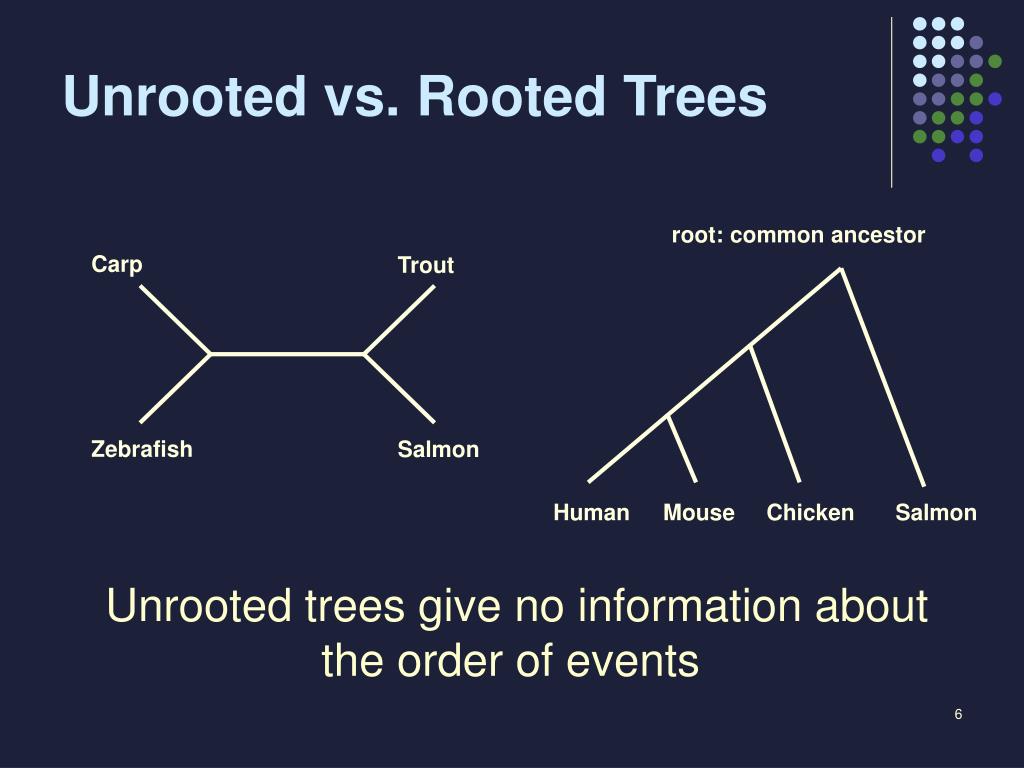 Unrooted vs. Rooted Trees

Carp

Trout

Zebrafish

Salmon

root: common ancestor

Human

Mouse

Chicken

Salmon

Unrooted trees give no information about the order of events

6